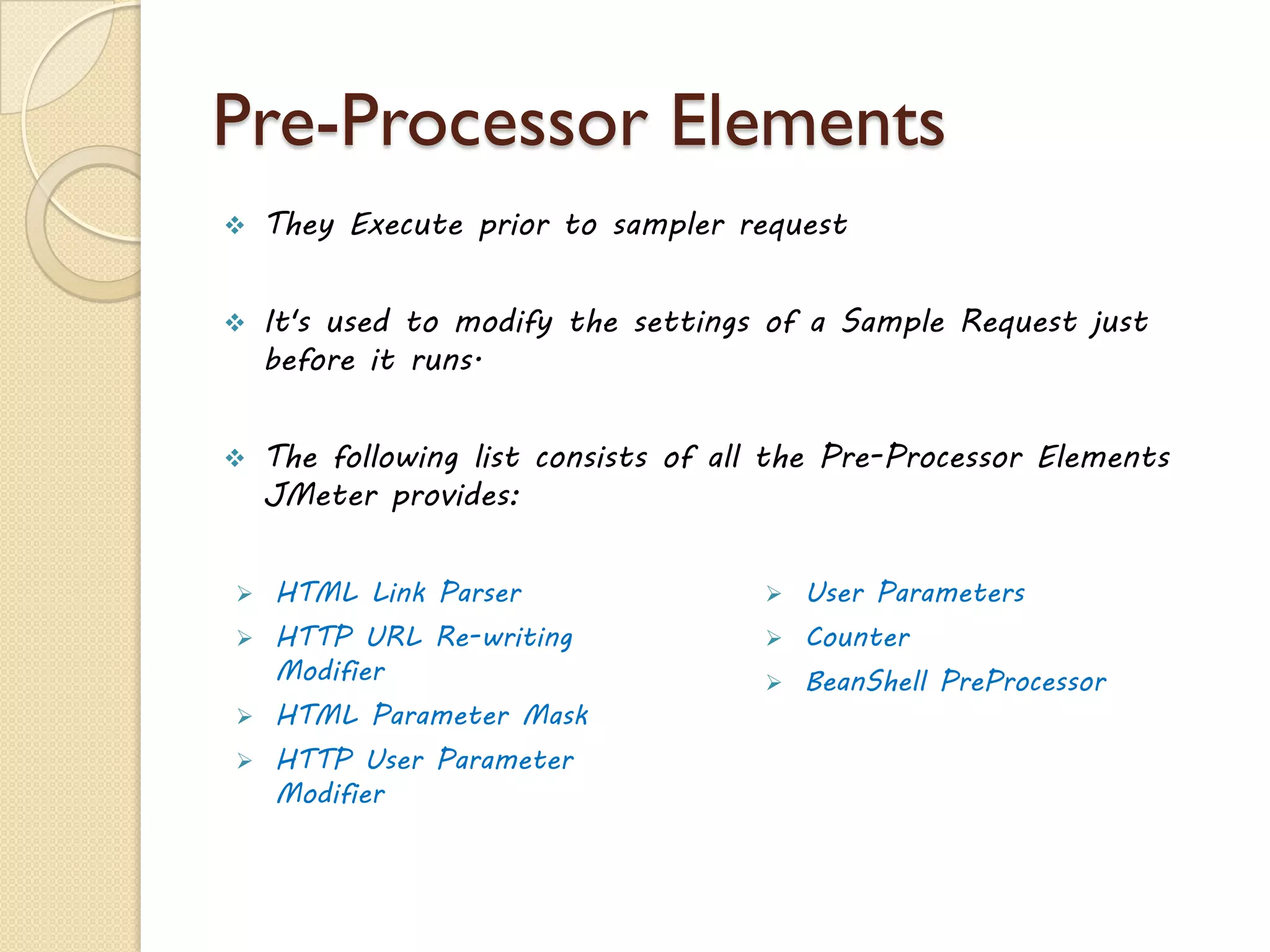 Pre-Processor Elements

❖ They Execute prior to sampler request

❖ It's used to modify the settings of a Sample Request just before it runs.

❖ The following list consists of all the Pre-Processor Elements JMeter provides:

➢ HTML Link Parser
➢ HTTP URL Re-writing Modifier
➢ HTML Parameter Mask
➢ HTTP User Parameter Modifier

➢ User Parameters
➢ Counter
➢ BeanShell PreProcessor